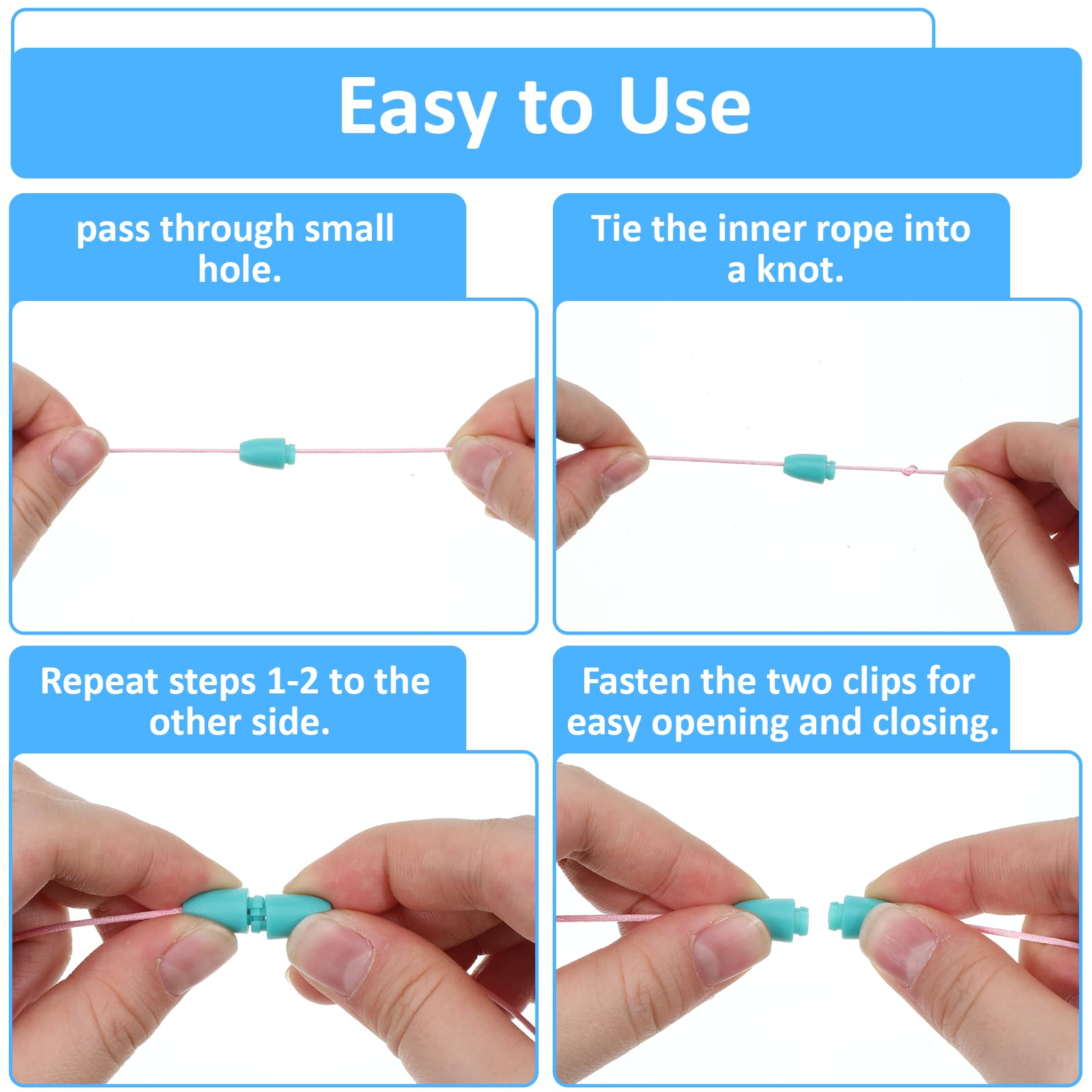 Easy to Use

pass through small hole.

Tie the inner rope into a knot.

Repeat steps 1-2 to the other side.

Fasten the two clips for easy opening and closing.